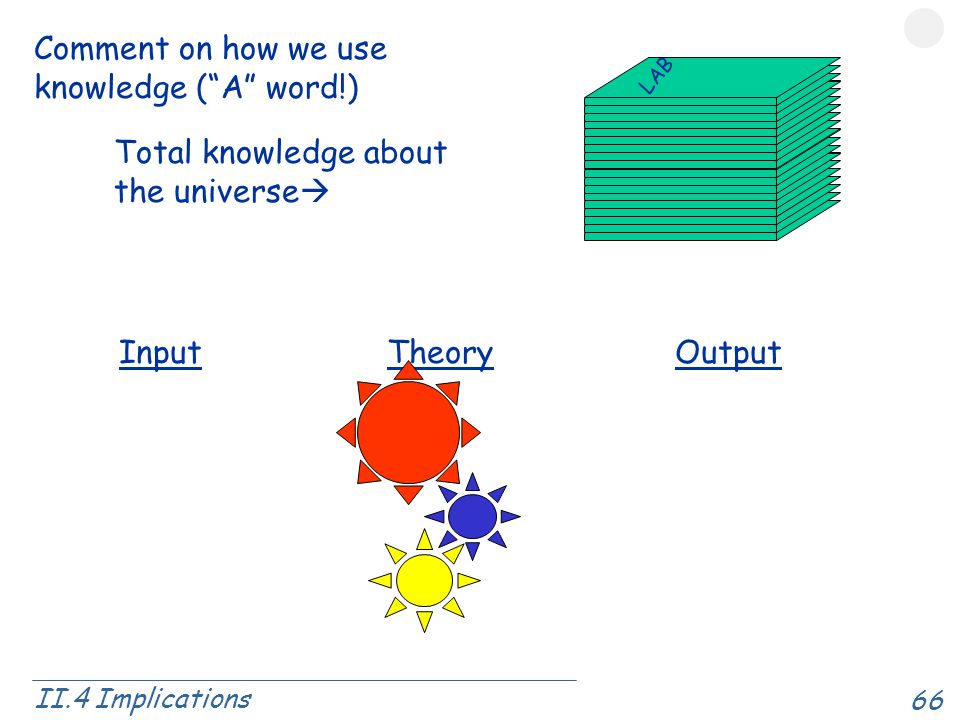 Comment on how we use knowledge ("A" word!)

Total knowledge about the universe→

LAB

Input

Theory

Output

II.4 Implications

66